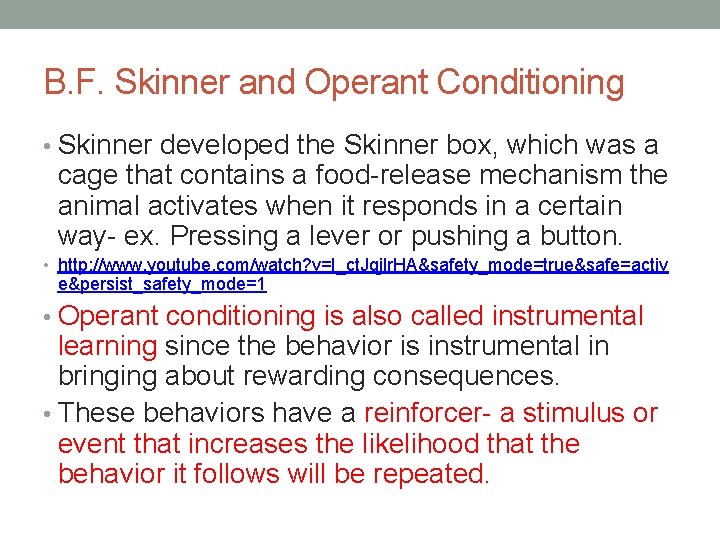 B.F. Skinner and Operant Conditioning

• Skinner developed the Skinner box, which was a cage that contains a food-release mechanism the animal activates when it responds in a certain way- ex. Pressing a lever or pushing a button.

• http://www.youtube.com/watch?v=I_ctJqjlrHA&safety_mode=true&safe=active&persist_safety_mode=1

• Operant conditioning is also called instrumental learning since the behavior is instrumental in bringing about rewarding consequences.

• These behaviors have a reinforcer- a stimulus or event that increases the likelihood that the behavior it follows will be repeated.